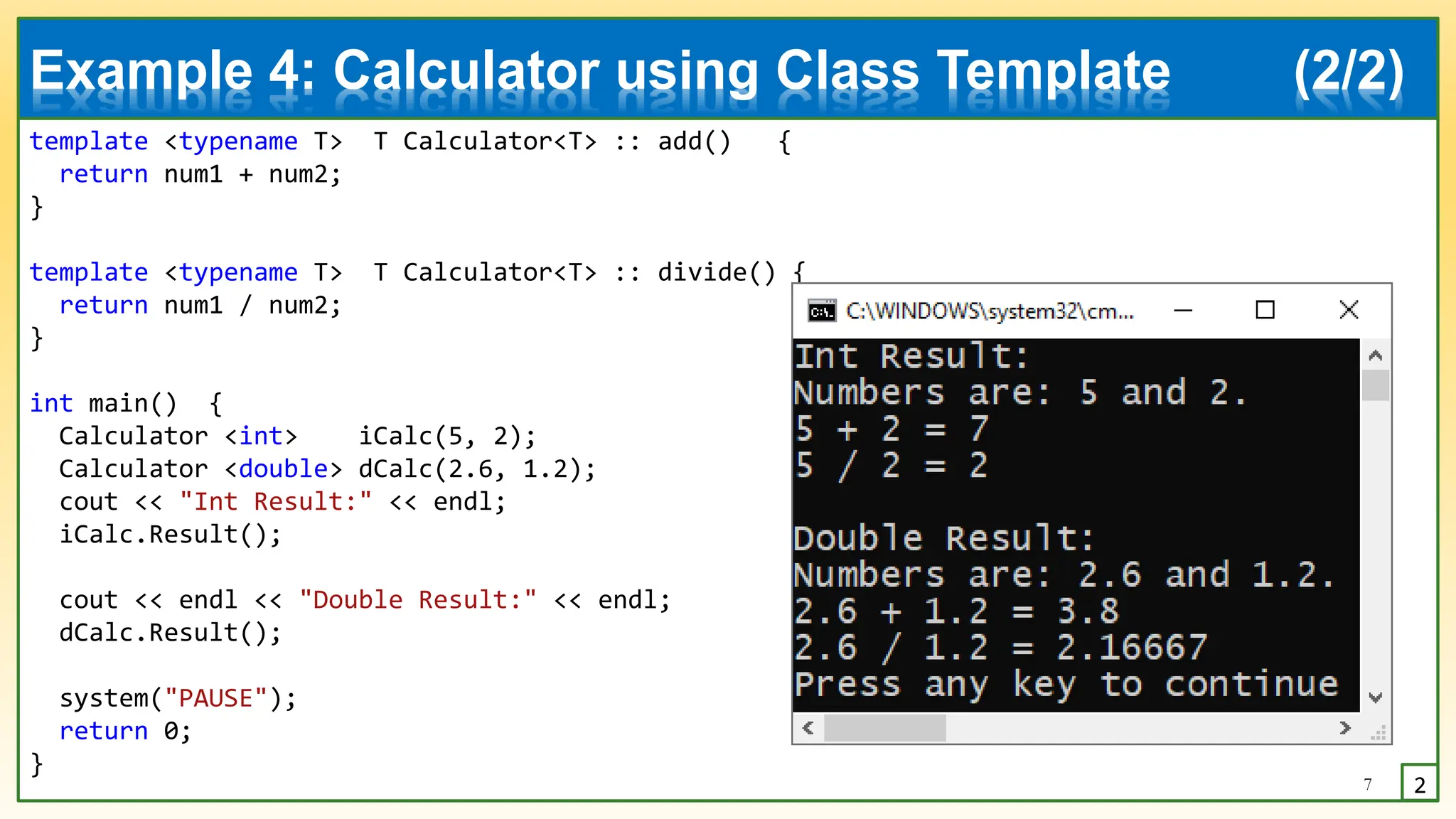 Example 4: Calculator using Class Template (2/2)

template <typename T> T Calculator<T> :: add() {
return num1 + num2;
}

template <typename T> T Calculator<T> :: divide() {
return num1 / num2;
}

int main() {
Calculator <int> iCalc(5, 2);
Calculator <double> dCalc(2.6, 1.2);
cout << "Int Result:" << endl;
iCalc.Result();

cout << endl << "Double Result:" << endl;
dCalc.Result();

system("PAUSE");
return 0;
}

C:\WINDOWS\system32\cm...

Int Result:
Numbers are: 5 and 2.
5 + 2 = 7
5 / 2 = 2

Double Result:
Numbers are: 2.6 and 1.2.
2.6 + 1.2 = 3.8
2.6 / 1.2 = 2.16667
Press any key to continue

7

2